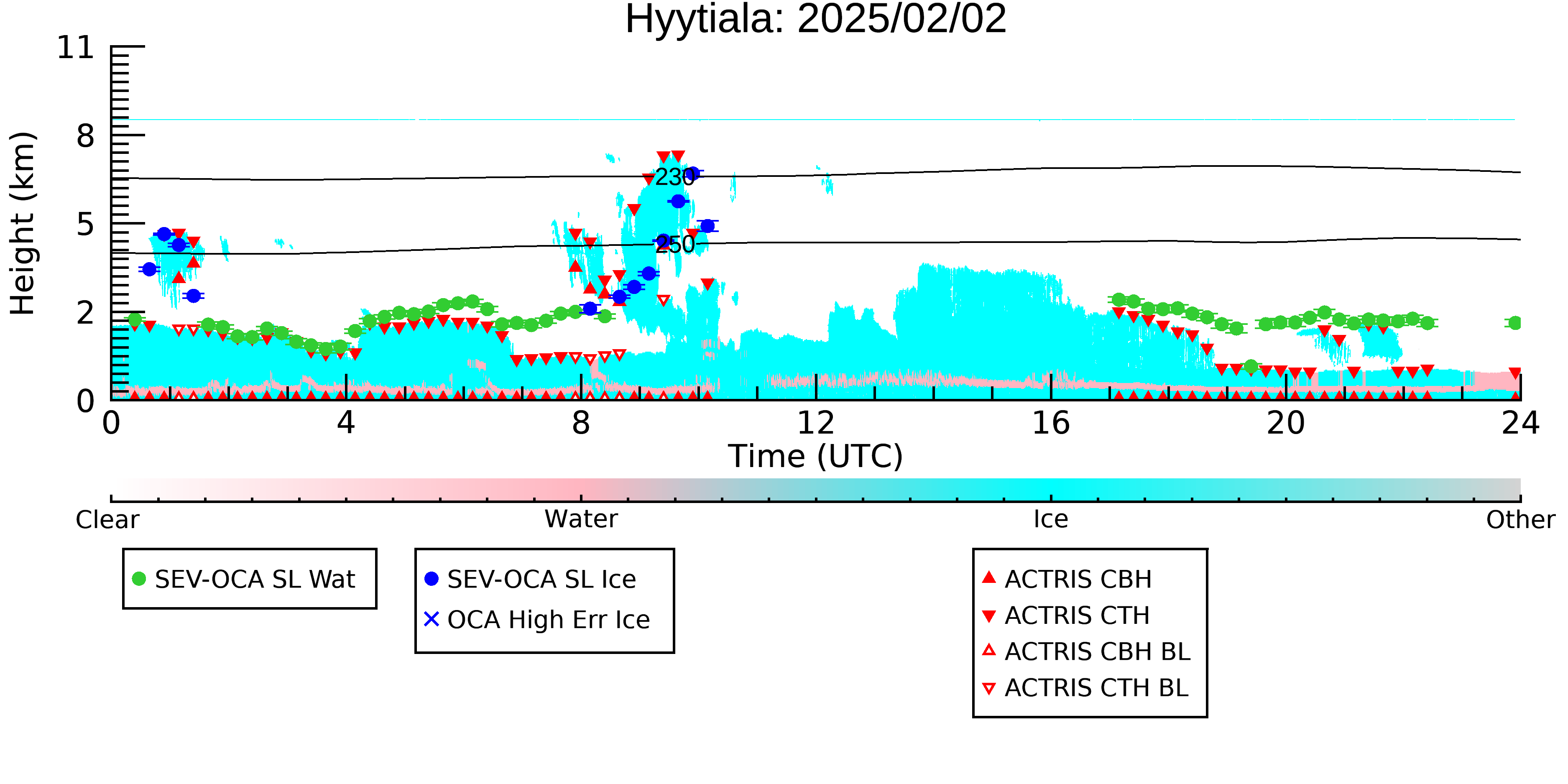 Hyytiala: 2025/02/02

Height (km)

11
8
5
2
0

230
250

0
4
8
12
16
20
24

Time (UTC)

Clear
Water
Ice
Other

SEV-OCA SL Wat

SEV-OCA SL Ice
OCA High Err Ice

ACTRIS CBH
ACTRIS CTH
ACTRIS CBH BL
ACTRIS CTH BL